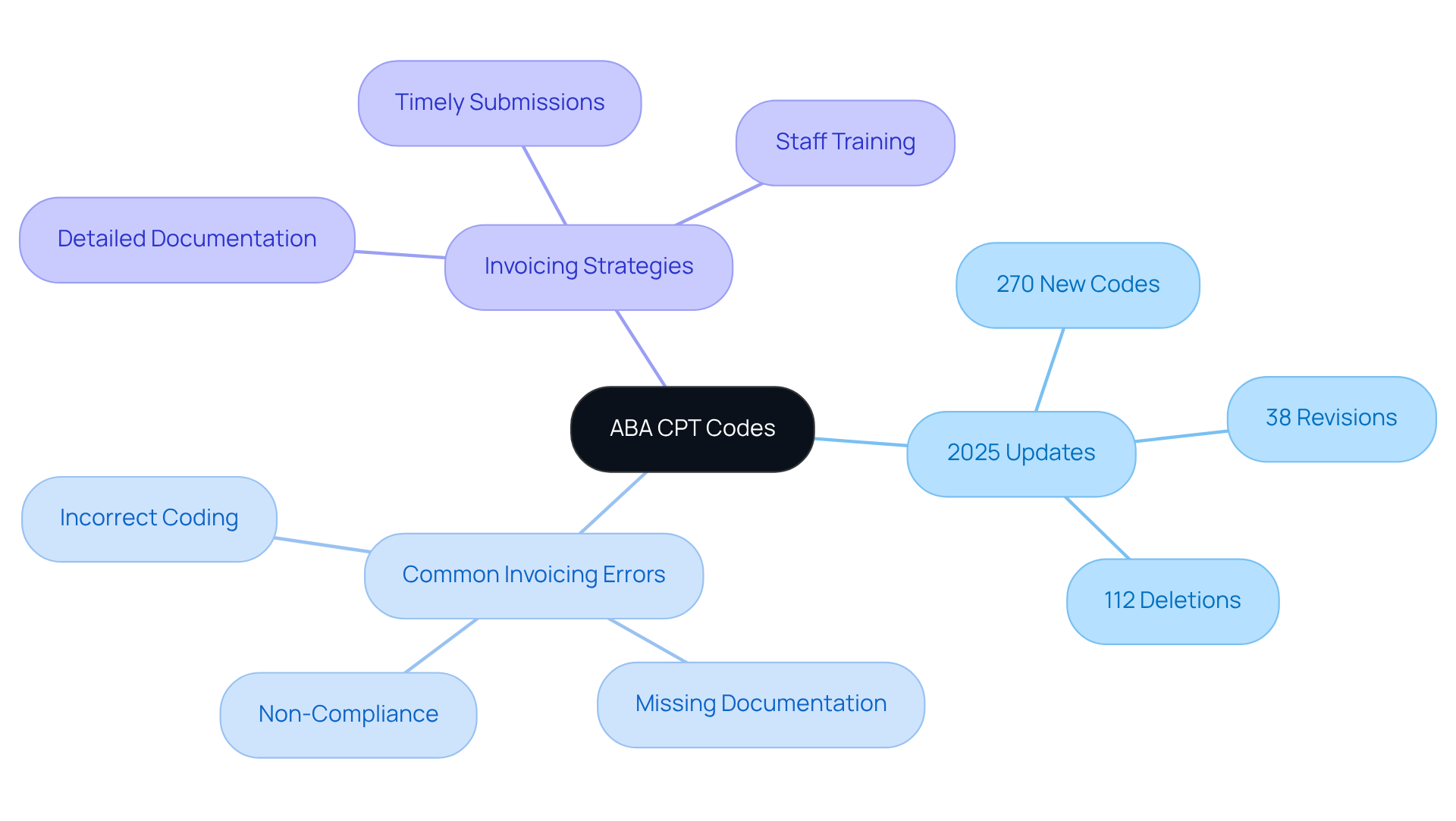 ABA CPT Codes

Invoicing Strategies

Timely Submissions

Staff Training

Detailed Documentation

2025 Updates

270 New Codes

38 Revisions

112 Deletions

Common Invoicing Errors

Incorrect Coding

Non-Compliance

Missing Documentation